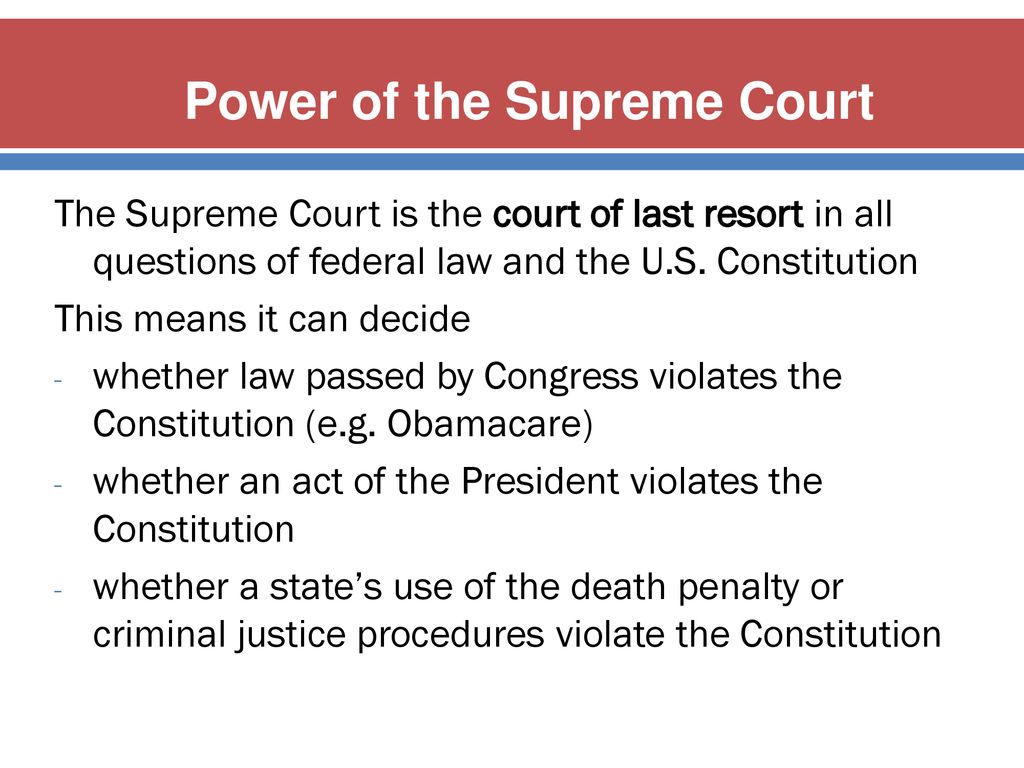 Power of the Supreme Court

The Supreme Court is the court of last resort in all questions of federal law and the U.S. Constitution

This means it can decide

- whether law passed by Congress violates the Constitution (e.g. Obamacare)
- whether an act of the President violates the Constitution
- whether a state's use of the death penalty or criminal justice procedures violate the Constitution